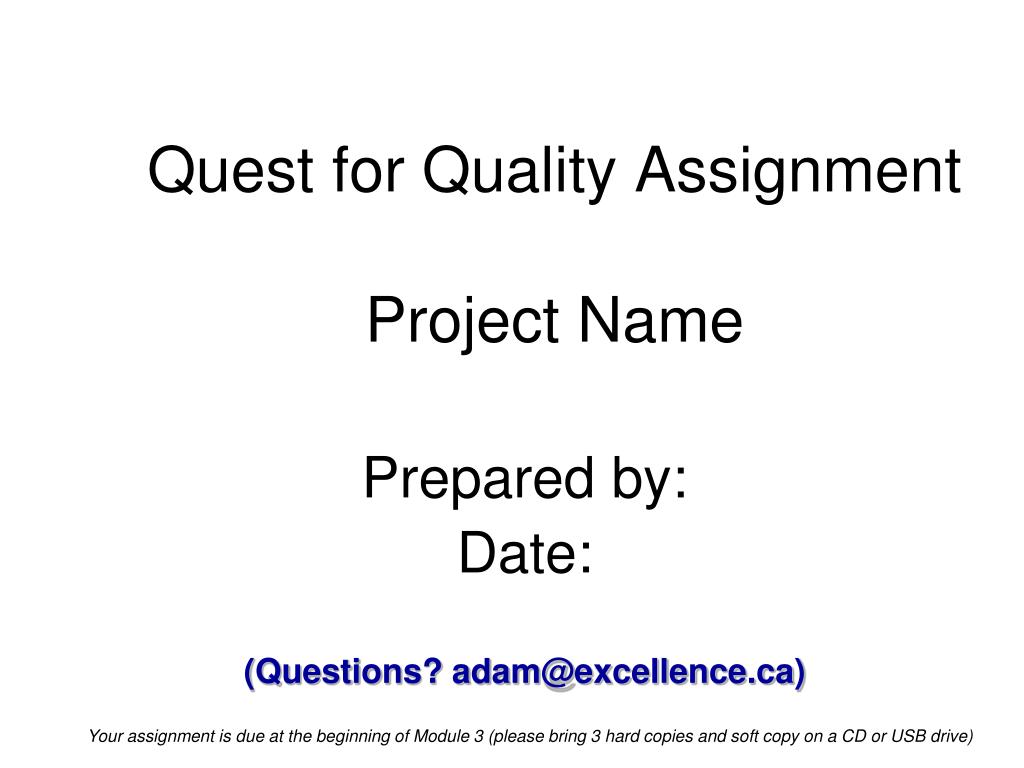 Quest for Quality Assignment

Project Name

Prepared by:
Date:

(Questions? adam@excellence.ca)

Your assignment is due at the beginning of Module 3 (please bring 3 hard copies and soft copy on a CD or USB drive)